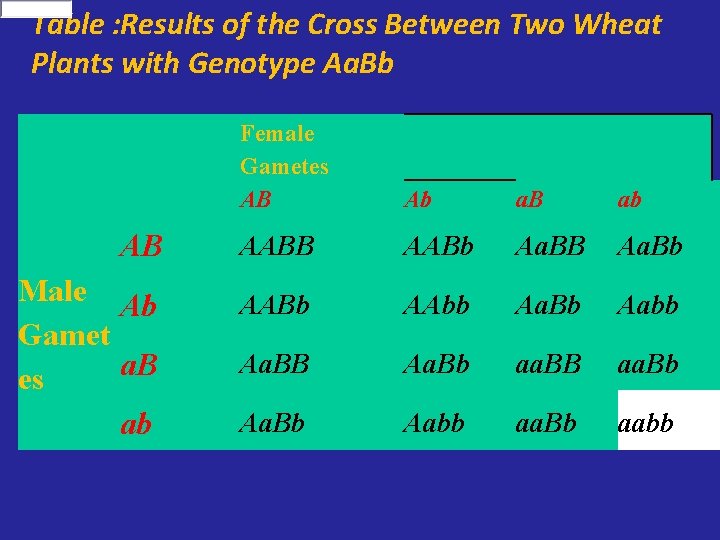 Table :Results of the Cross Between Two Wheat Plants with Genotype AaBb

| | | Female Gametes AB | Ab | aB | ab |
|---|---|---|---|---|---|
| Male Gametes | AB | AABB | AABb | AaBB | AaBb |
| | Ab | AABb | AAbb | AaBb | Aabb |
| | aB | AaBB | AaBb | aaBB | aaBb |
| | ab | AaBb | Aabb | aaBb | aabb |